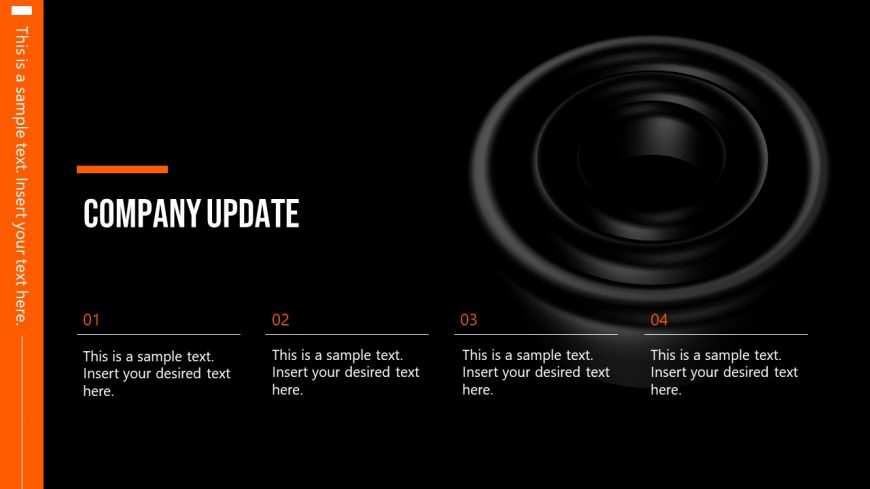 This is a sample text. Insert your text here.

COMPANY UPDATE

01

This is a sample text. Insert your desired text here.

02

This is a sample text. Insert your desired text here.

03

This is a sample text. Insert your desired text here.

04

This is a sample text. Insert your desired text here.